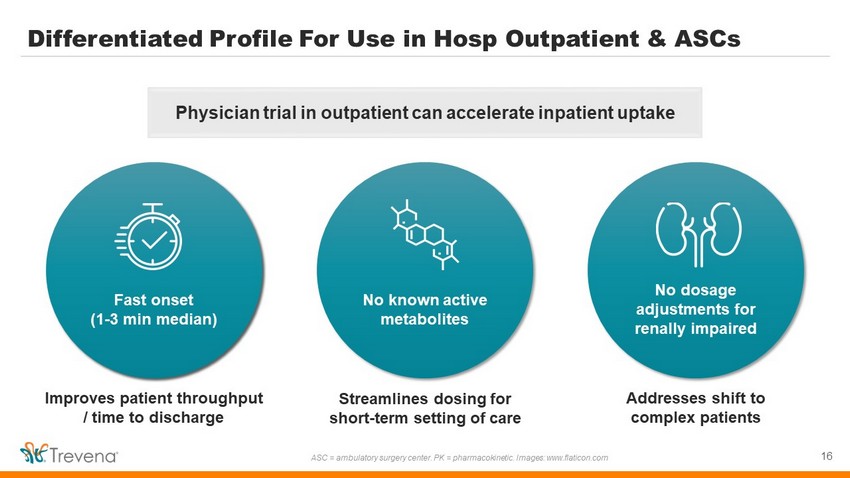 Differentiated Profile For Use in Hosp Outpatient & ASCs

Physician trial in outpatient can accelerate inpatient uptake

Fast onset
(1-3 min median)

Improves patient throughput / time to discharge

No known active metabolites

Streamlines dosing for short-term setting of care

No dosage adjustments for renally impaired

Addresses shift to complex patients

Trevena

ASC = ambulatory surgery center. PK = pharmacokinetic. Images: www.flaticon.com

16